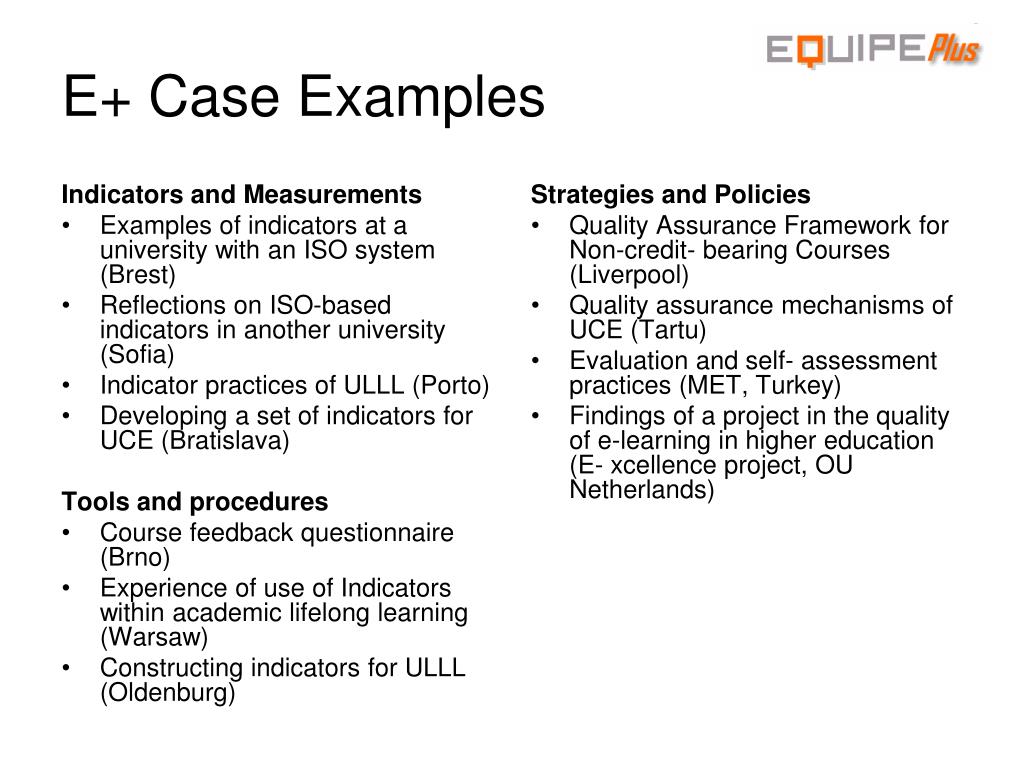 EQUIPE Plus

E+ Case Examples

Indicators and Measurements
• Examples of indicators at a university with an ISO system (Brest)
• Reflections on ISO-based indicators in another university (Sofia)
• Indicator practices of ULLL (Porto)
• Developing a set of indicators for UCE (Bratislava)

Tools and procedures
• Course feedback questionnaire (Brno)
• Experience of use of Indicators within academic lifelong learning (Warsaw)
• Constructing indicators for ULLL (Oldenburg)

Strategies and Policies
• Quality Assurance Framework for Non-credit- bearing Courses (Liverpool)
• Quality assurance mechanisms of UCE (Tartu)
• Evaluation and self- assessment practices (MET, Turkey)
• Findings of a project in the quality of e-learning in higher education (E- xcellence project, OU Netherlands)